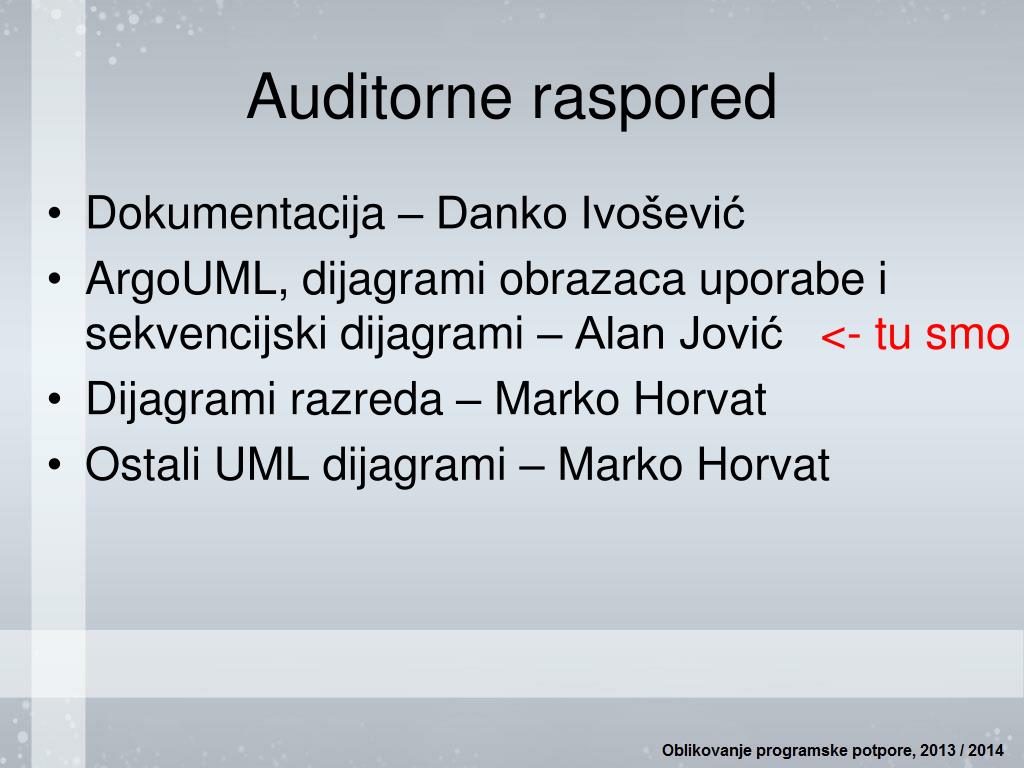 Auditorne raspored

• Dokumentacija – Danko Ivošević
• ArgoUML, dijagrami obrazaca uporabe i sekvencijski dijagrami – Alan Jović <- tu smo
• Dijagrami razreda – Marko Horvat
• Ostali UML dijagrami – Marko Horvat

Oblikovanje programske potpore, 2013 / 2014